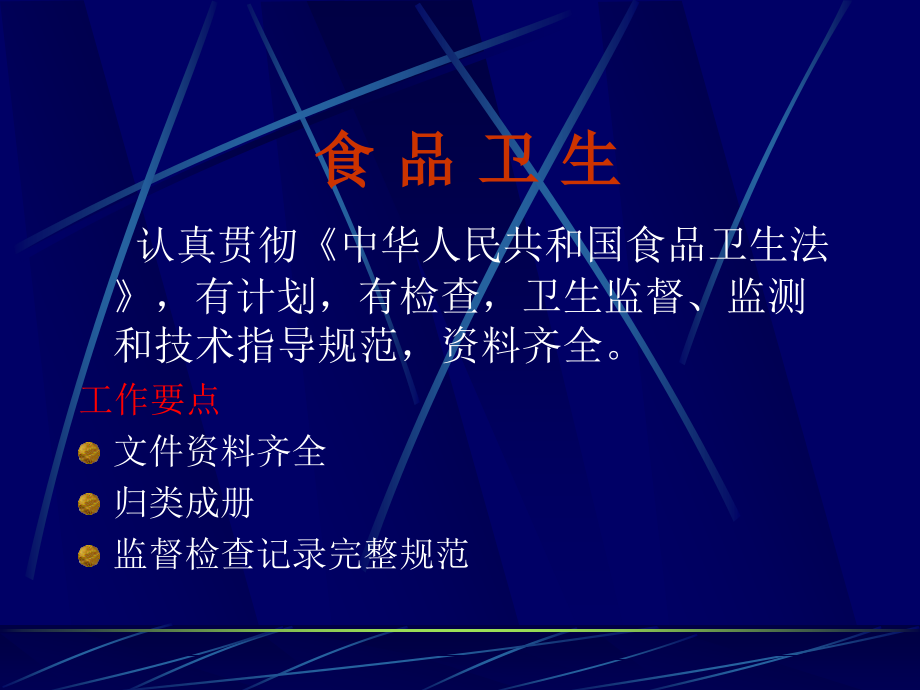 食 品 卫 生

认真贯彻《中华人民共和国食品卫生法》，有计划，有检查，卫生监督、监测和技术指导规范，资料齐全。

工作要点

文件资料齐全

归类成册

监督检查记录完整规范